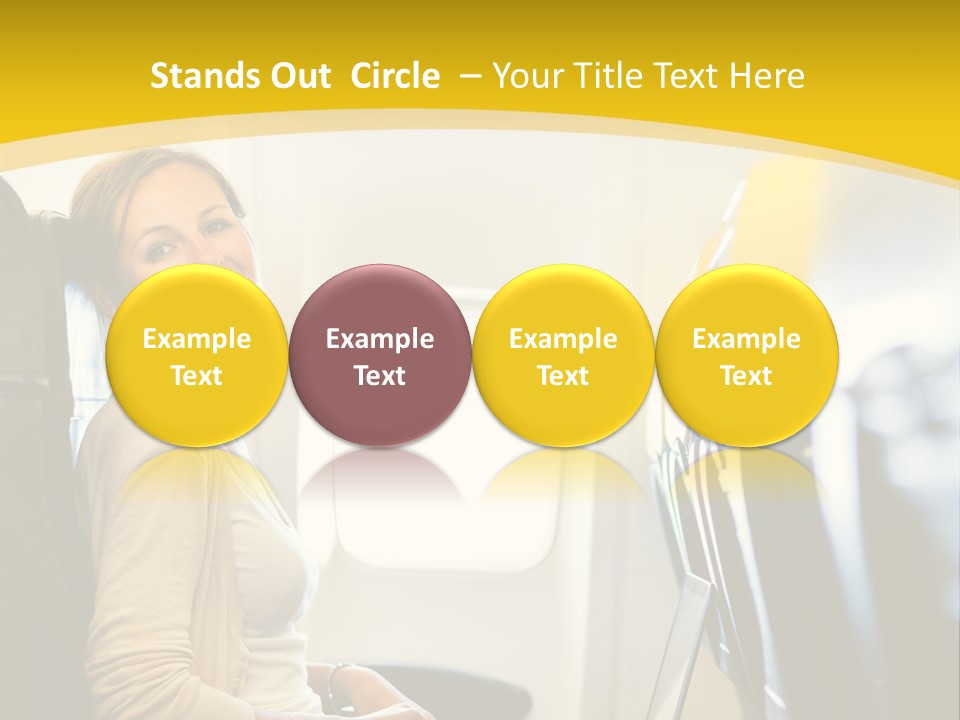 Stands Out Circle – Your Title Text Here

Example Text

Example Text

Example Text

Example Text